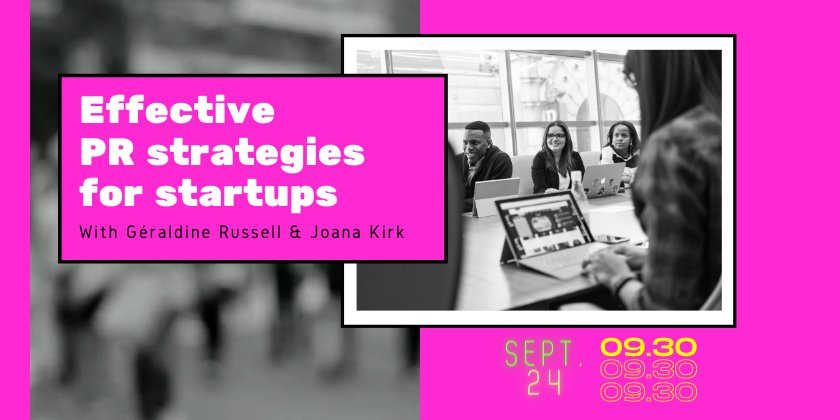 Effective PR strategies for startups

With Géraldine Russell & Joana Kirk

SEPT. 24

09.30
09.30
09.30